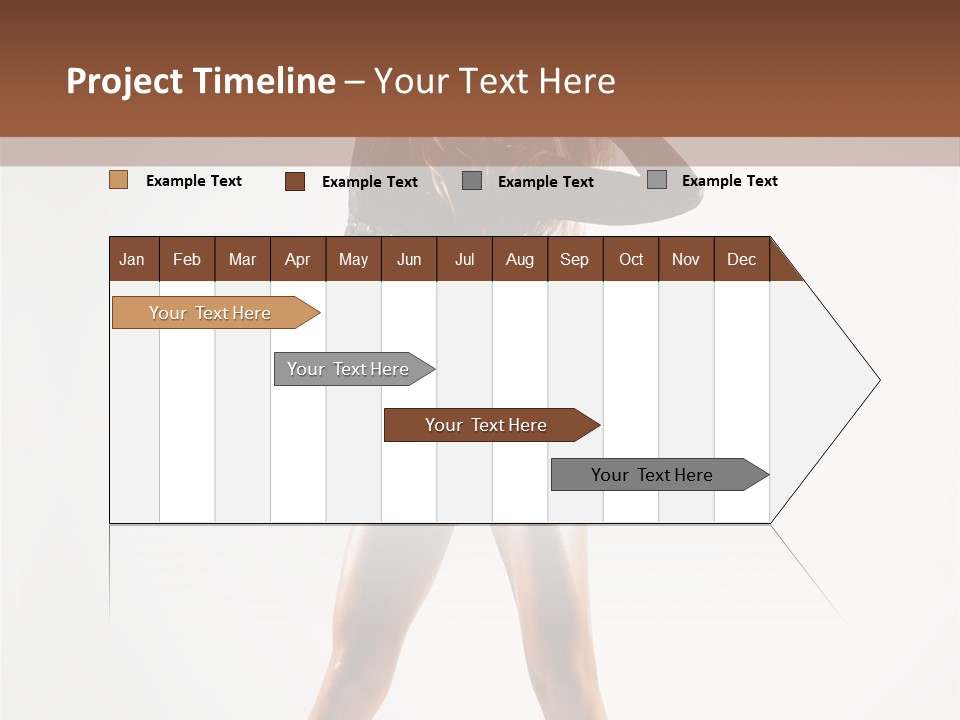 Project Timeline – Your Text Here

Example Text Example Text Example Text Example Text

| Jan | Feb | Mar | Apr | May | Jun | Jul | Aug | Sep | Oct | Nov | Dec |
|---|---|---|---|---|---|---|---|---|---|---|---|

Your Text Here

Your Text Here

Your Text Here

Your Text Here